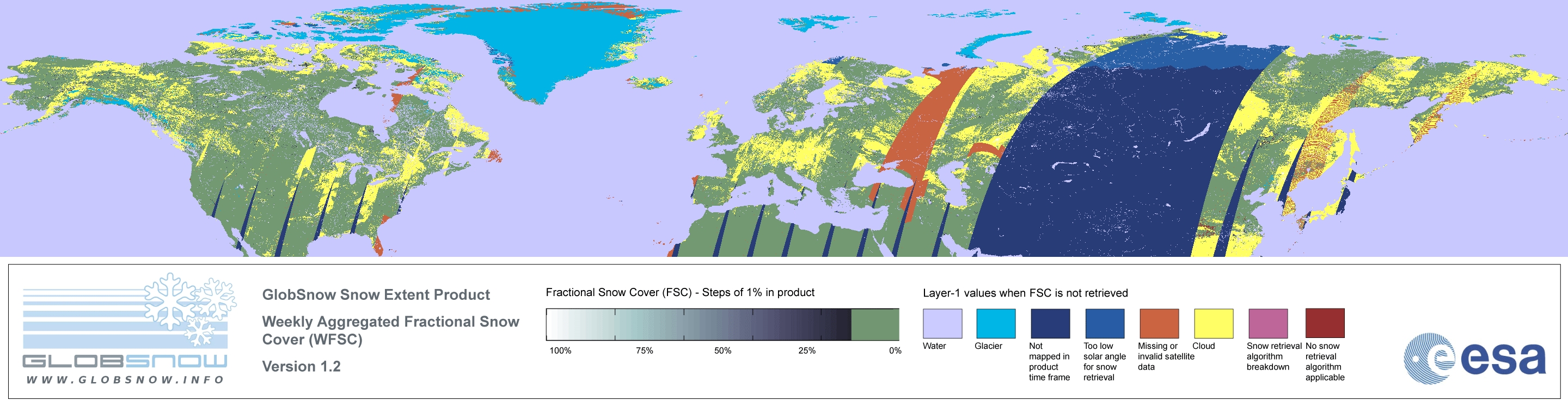 GLOBSNOW
WWW.GLOBSNOW.INFO

GlobSnow Snow Extent Product

Weekly Aggregated Fractional Snow Cover (WFSC)

Version 1.2

Fractional Snow Cover (FSC) - Steps of 1% in product

100% 75% 50% 25% 0%

Layer-1 values when FSC is not retrieved

Water

Glacier

Not mapped in product time frame

Too low solar angle for snow retrieval

Missing or invalid satellite data

Cloud

Snow retrieval algorithm breakdown

No snow retrieval algorithm applicable

esa